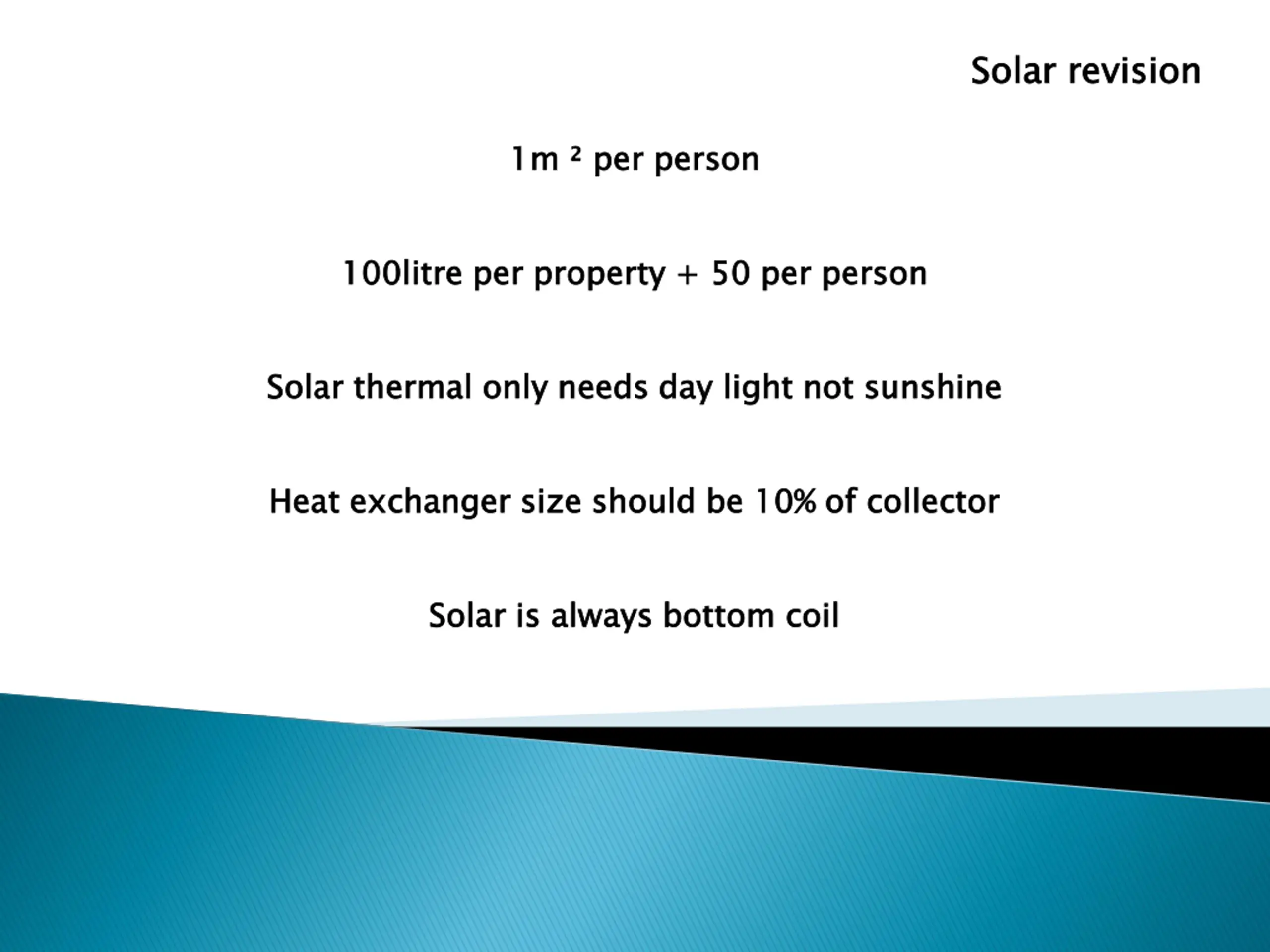 Solar revision

1m ² per person

100litre per property + 50 per person

Solar thermal only needs day light not sunshine

Heat exchanger size should be 10% of collector

Solar is always bottom coil